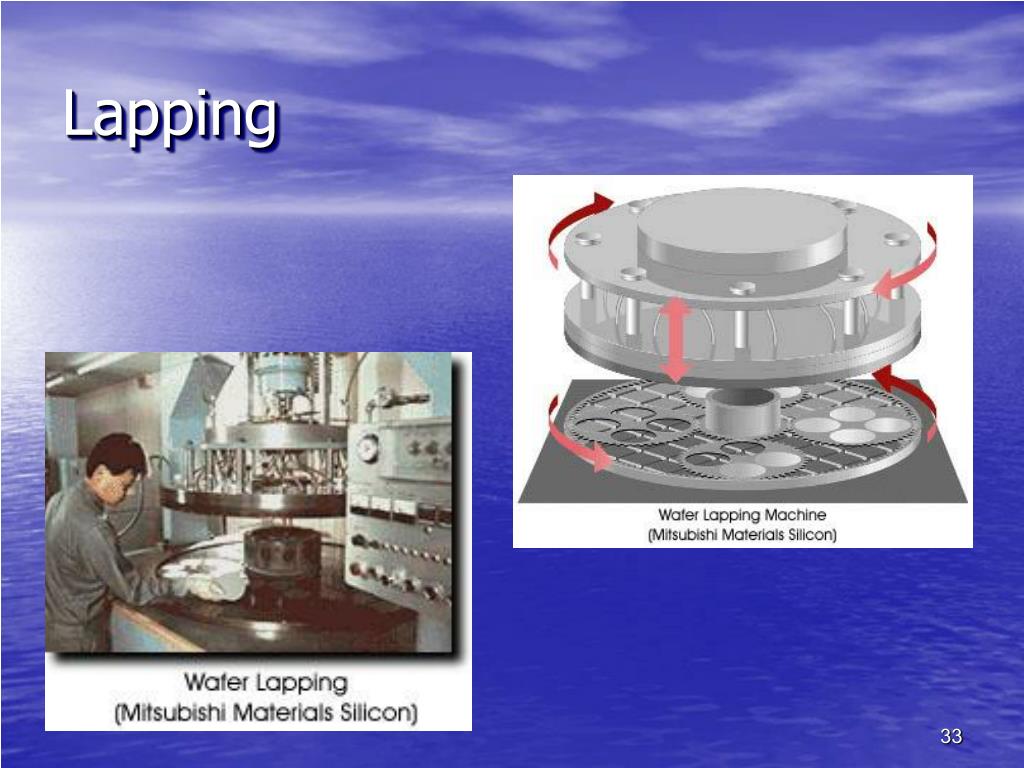 Lapping

Wafer Lapping Machine
(Mitsubishi Materials Silicon)

Wafer Lapping
(Mitsubishi Materials Silicon)

33